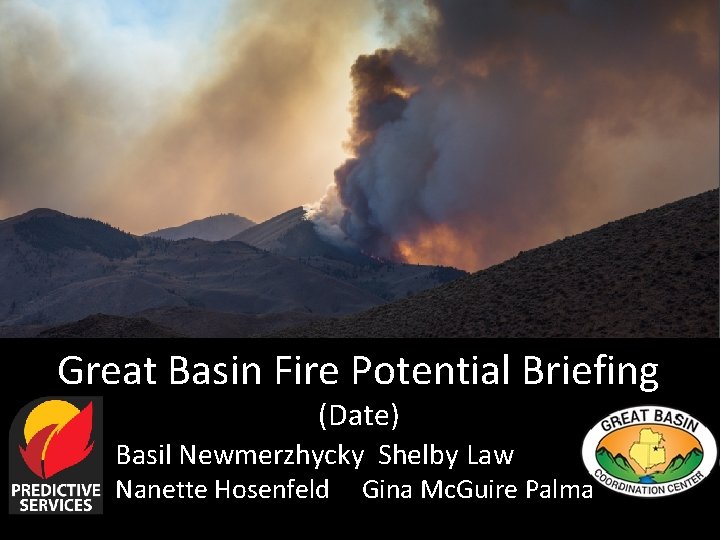 Great Basin Fire Potential Briefing

(Date)

Basil Newmerzhycky Shelby Law

Nanette Hosenfeld Gina McGuire Palma

PREDICTIVE SERVICES

GREAT BASIN COORDINATION CENTER